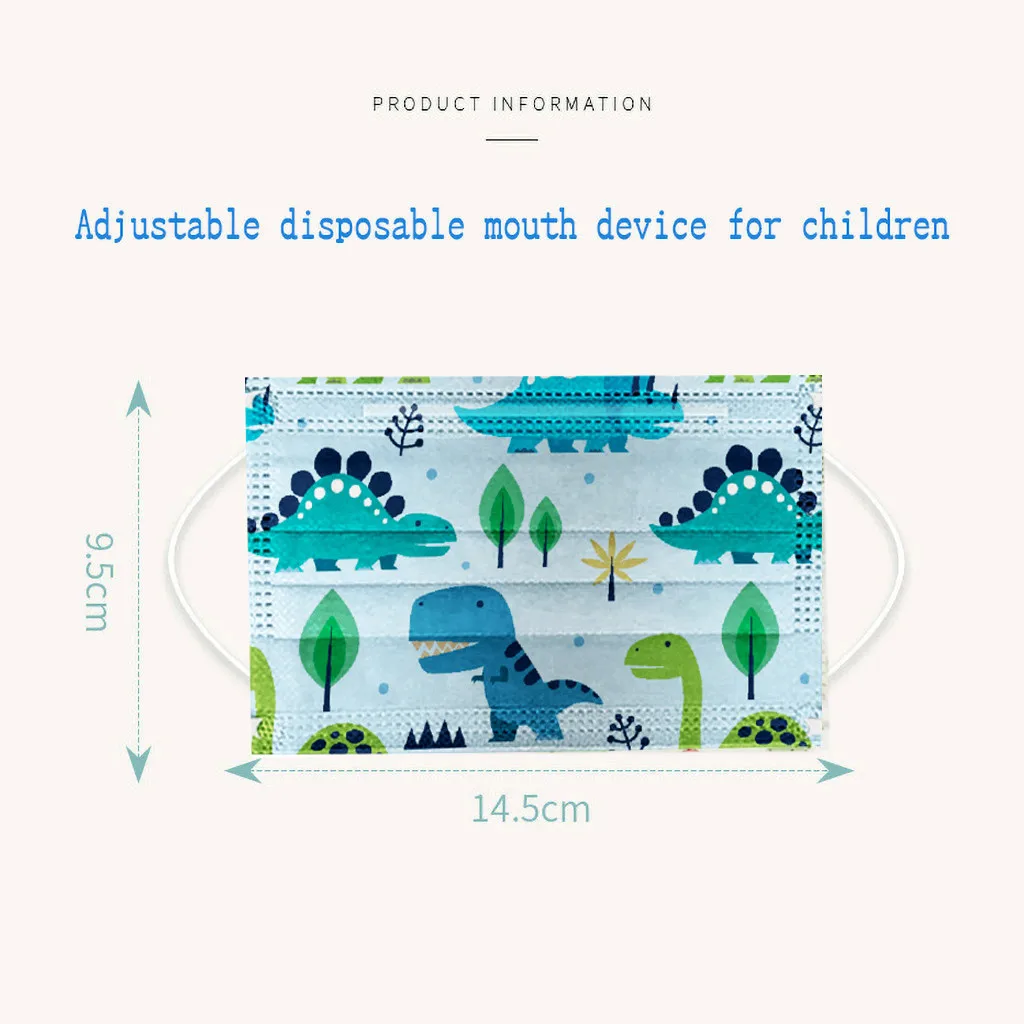 PRODUCT INFORMATION

Adjustable disposable mouth device for children

9.5cm

14.5cm